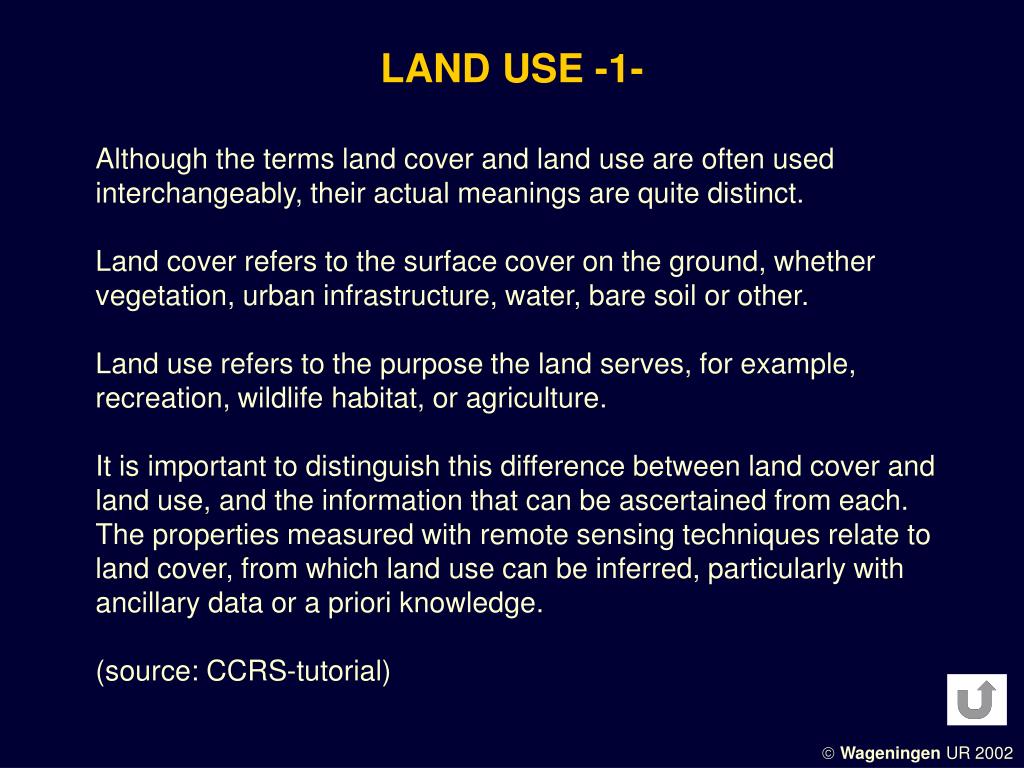 LAND USE -1-

Although the terms land cover and land use are often used interchangeably, their actual meanings are quite distinct.

Land cover refers to the surface cover on the ground, whether vegetation, urban infrastructure, water, bare soil or other.

Land use refers to the purpose the land serves, for example, recreation, wildlife habitat, or agriculture.

It is important to distinguish this difference between land cover and land use, and the information that can be ascertained from each. The properties measured with remote sensing techniques relate to land cover, from which land use can be inferred, particularly with ancillary data or a priori knowledge.

(source: CCRS-tutorial)

© Wageningen UR 2002